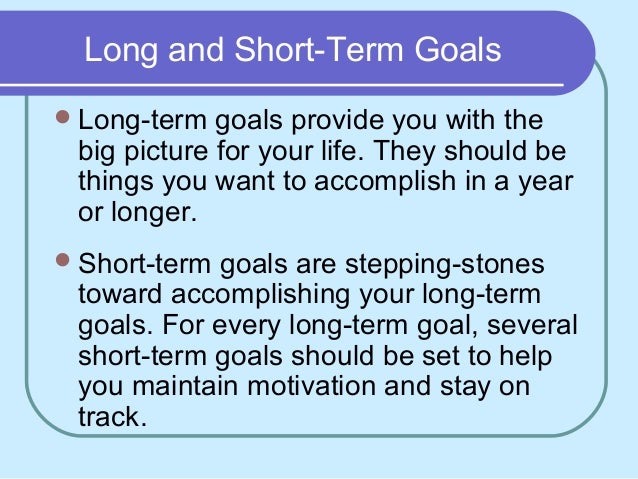 Long and Short-Term Goals

- Long-term goals provide you with the big picture for your life. They should be things you want to accomplish in a year or longer.

- Short-term goals are stepping-stones toward accomplishing your long-term goals. For every long-term goal, several short-term goals should be set to help you maintain motivation and stay on track.